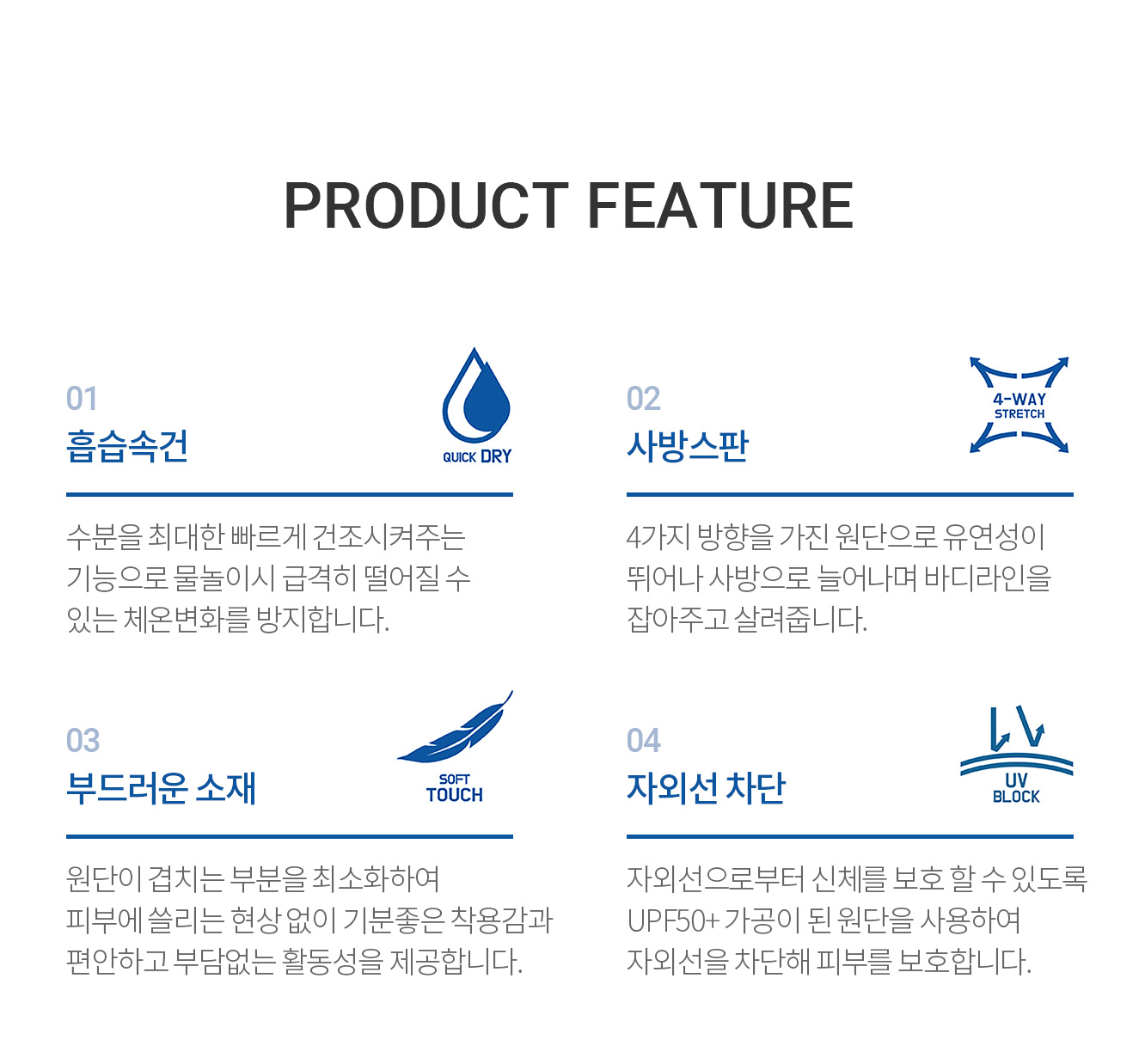 PRODUCT FEATURE

01
흡습속건
QUICK DRY

수분을 최대한 빠르게 건조시켜주는 기능으로 물놀이시 급격히 떨어질 수 있는 체온변화를 방지합니다.

02
사방스판
4-WAY STRETCH

4가지 방향을 가진 원단으로 유연성이 뛰어나 사방으로 늘어나며 바디라인을 잡아주고 살려줍니다.

03
부드러운 소재
SOFT TOUCH

원단이 겹치는 부분을 최소화하여 피부에 쓸리는 현상 없이 기분좋은 착용감과 편안하고 부담없는 활동성을 제공합니다.

04
자외선 차단
UV BLOCK

자외선으로부터 신체를 보호 할 수 있도록 UPF50+ 가공이 된 원단을 사용하여 자외선을 차단해 피부를 보호합니다.